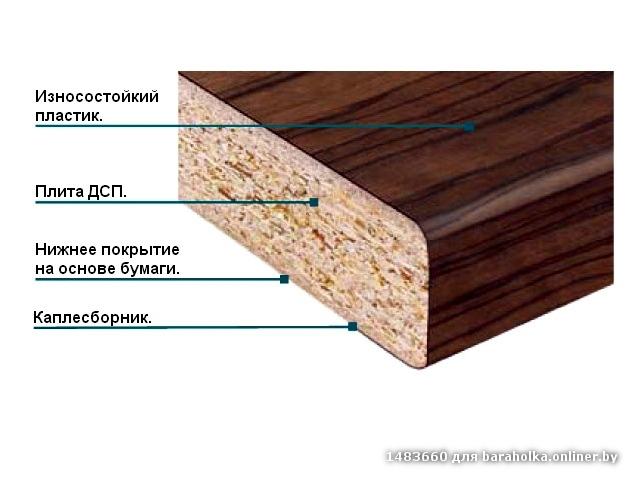 Износостойкий пластик.

Плита ДСП.

Нижнее покрытие на основе бумаги.

Каплесборник.

1483660 для baraholka.onliner.by